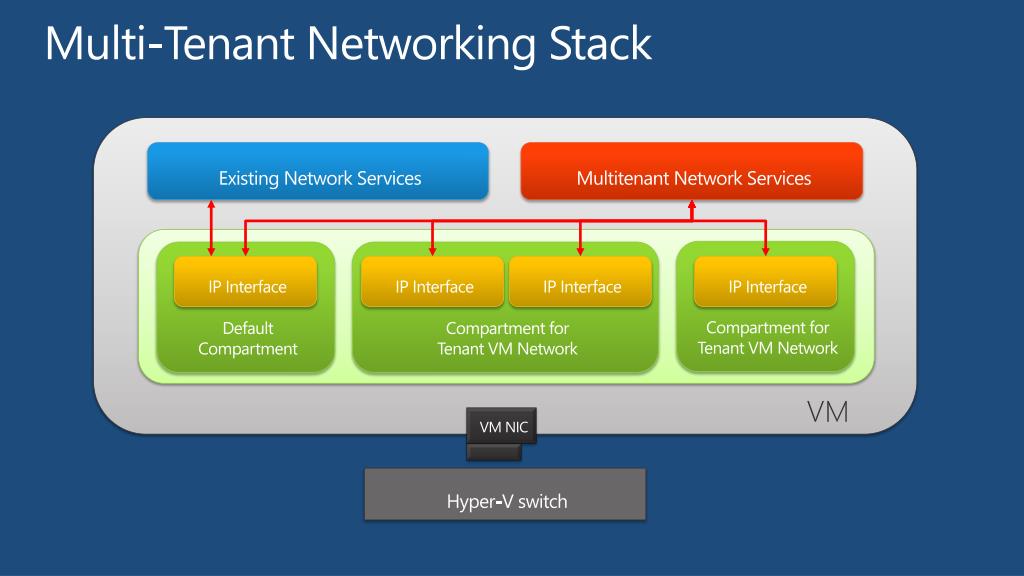 Multi-Tenant Networking Stack

Existing Network Services

Multitenant Network Services

IP Interface

Default Compartment

IP Interface

IP Interface

Compartment for Tenant VM Network

IP Interface

Compartment for Tenant VM Network

VM

VM NIC

Hyper-V switch